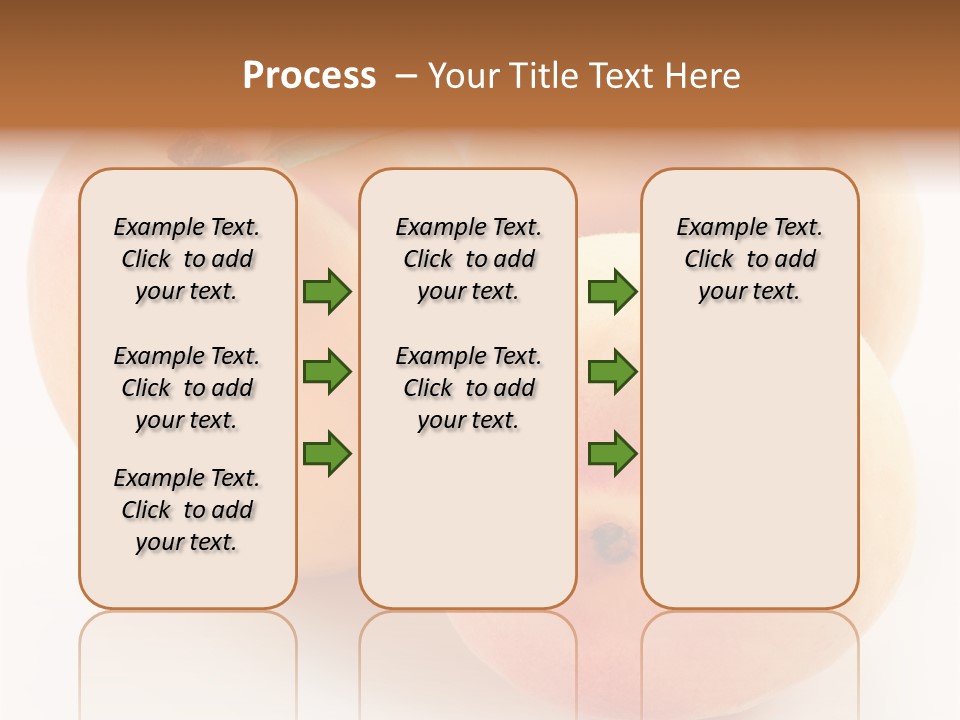 Process – Your Title Text Here

Example Text. Click to add your text.

Example Text. Click to add your text.

Example Text. Click to add your text.

Example Text. Click to add your text.

Example Text. Click to add your text.

Example Text. Click to add your text.